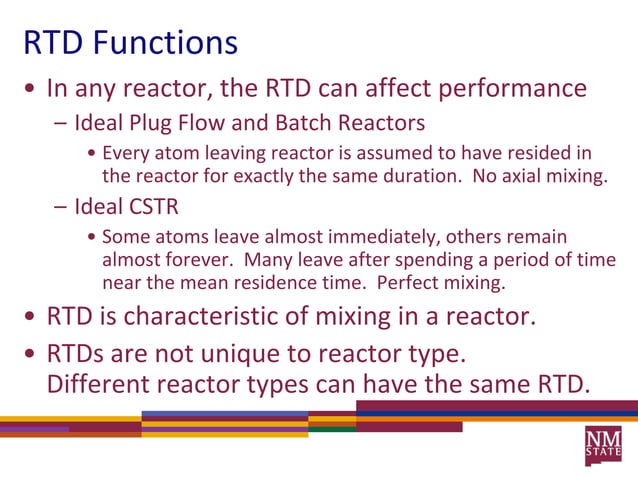 RTD Functions

• In any reactor, the RTD can affect performance

– Ideal Plug Flow and Batch Reactors

• Every atom leaving reactor is assumed to have resided in the reactor for exactly the same duration. No axial mixing.

– Ideal CSTR

• Some atoms leave almost immediately, others remain almost forever. Many leave after spending a period of time near the mean residence time. Perfect mixing.

• RTD is characteristic of mixing in a reactor.

• RTDs are not unique to reactor type. Different reactor types can have the same RTD.

NM STATE